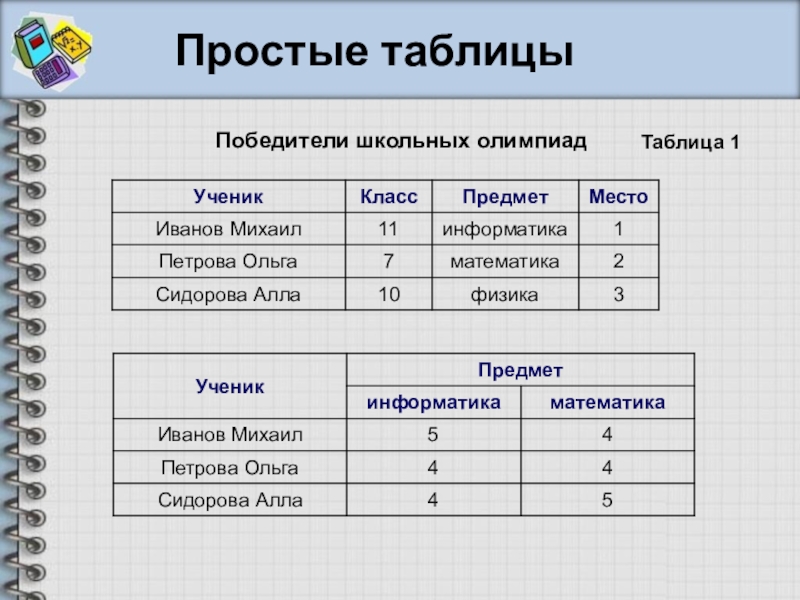 Простые таблицы

Победители школьных олимпиад

Таблица 1

| Ученик | Класс | Предмет | Место |
|---|---|---|---|
| Иванов Михаил | 11 | информатика | 1 |
| Петрова Ольга | 7 | математика | 2 |
| Сидорова Алла | 10 | физика | 3 |

| Ученик | Предмет | |
|---|---|---|
| | информатика | математика |
| Иванов Михаил | 5 | 4 |
| Петрова Ольга | 4 | 4 |
| Сидорова Алла | 4 | 5 |